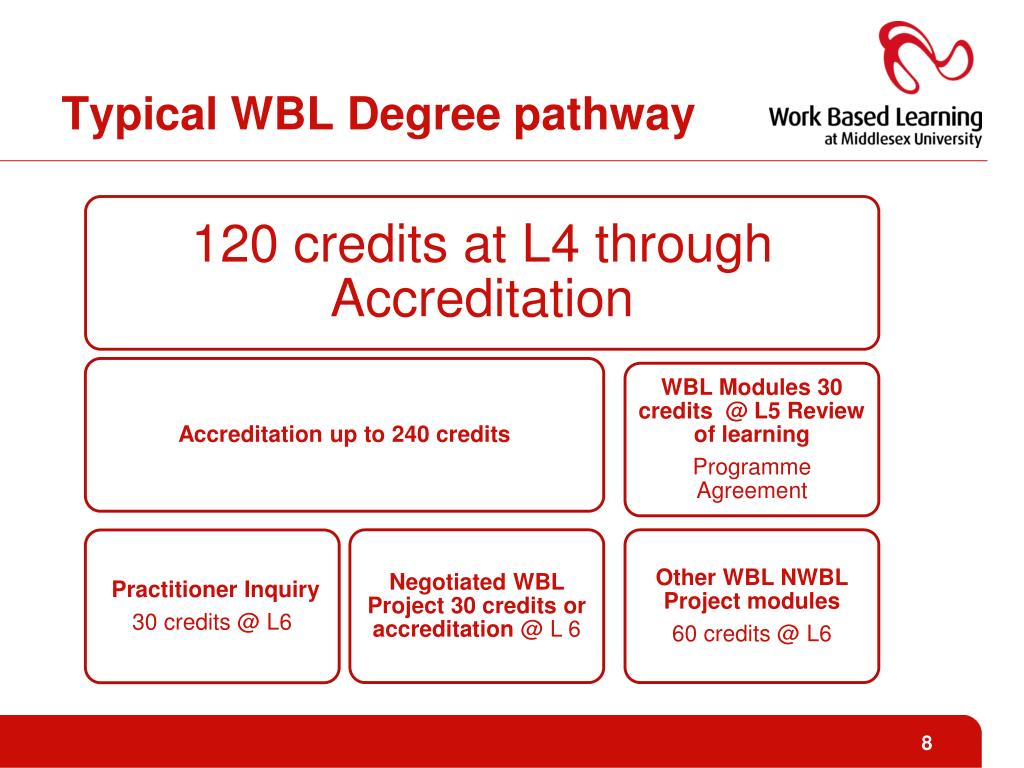 Typical WBL Degree pathway

Work Based Learning
at Middlesex University

120 credits at L4 through Accreditation

Accreditation up to 240 credits

WBL Modules 30 credits @ L5 Review of learning

Programme Agreement

Practitioner Inquiry

30 credits @ L6

Negotiated WBL Project 30 credits or accreditation @ L 6

Other WBL NWBL Project modules

60 credits @ L6

8